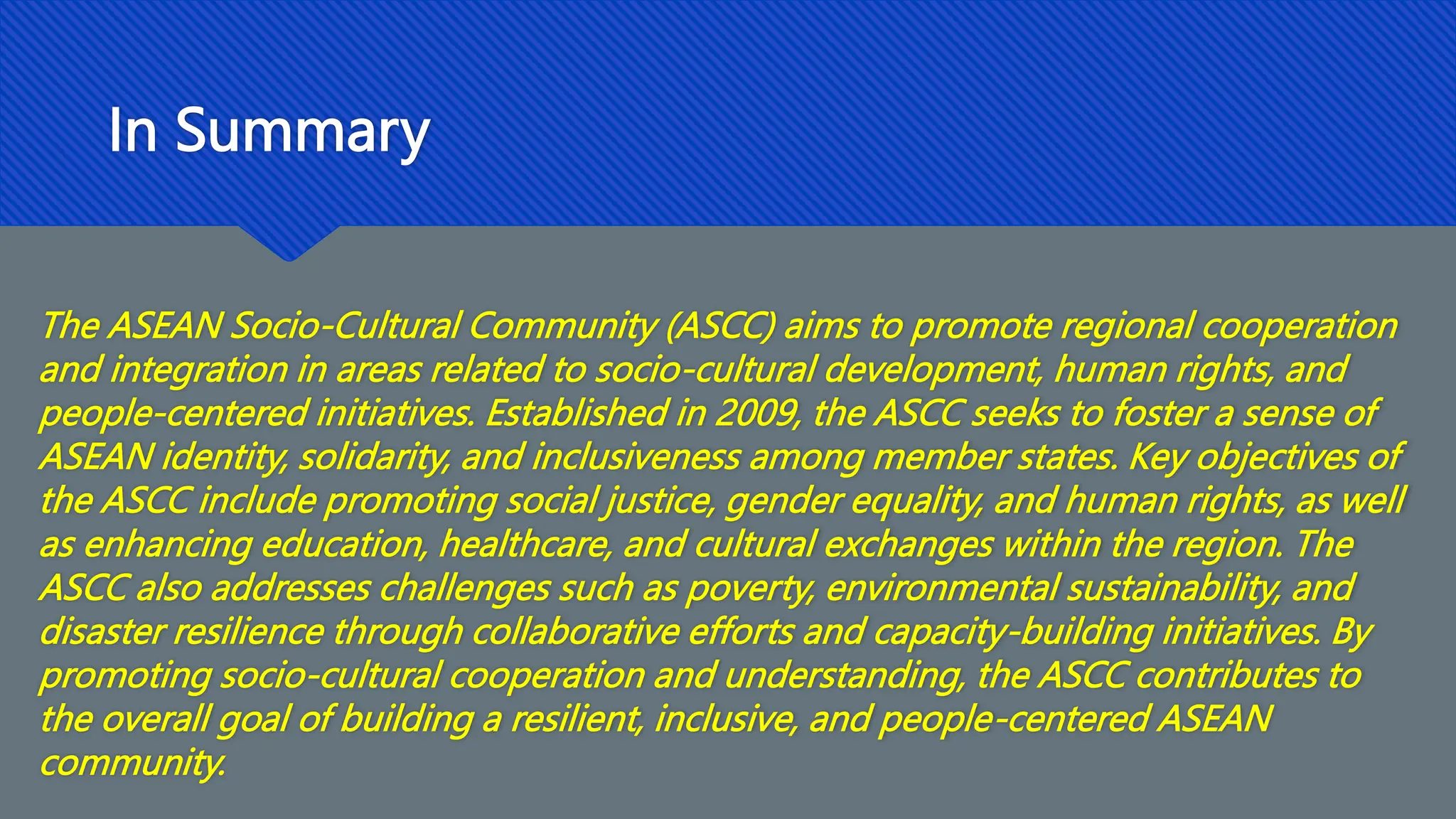 In Summary

The ASEAN Socio-Cultural Community (ASCC) aims to promote regional cooperation and integration in areas related to socio-cultural development, human rights, and people-centered initiatives. Established in 2009, the ASCC seeks to foster a sense of ASEAN identity, solidarity, and inclusiveness among member states. Key objectives of the ASCC include promoting social justice, gender equality, and human rights, as well as enhancing education, healthcare, and cultural exchanges within the region. The ASCC also addresses challenges such as poverty, environmental sustainability, and disaster resilience through collaborative efforts and capacity-building initiatives. By promoting socio-cultural cooperation and understanding, the ASCC contributes to the overall goal of building a resilient, inclusive, and people-centered ASEAN community.